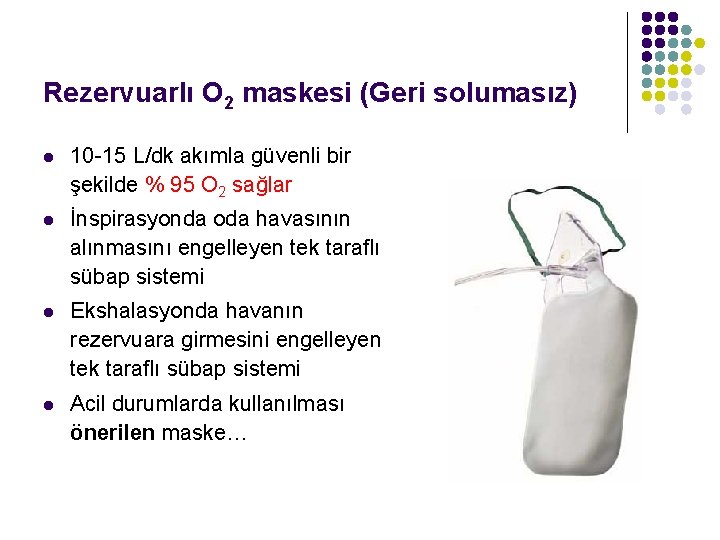 Rezervuarlı $O_2$ maskesi (Geri solumasız)

- 10-15 L/dk akımla güvenli bir şekilde % 95 $O_2$ sağlar
- İnspirasyonda oda havasının alınmasını engelleyen tek taraflı sübap sistemi
- Ekshalasyonda havanın rezervuara girmesini engelleyen tek taraflı sübap sistemi
- Acil durumlarda kullanılması önerilen maske…